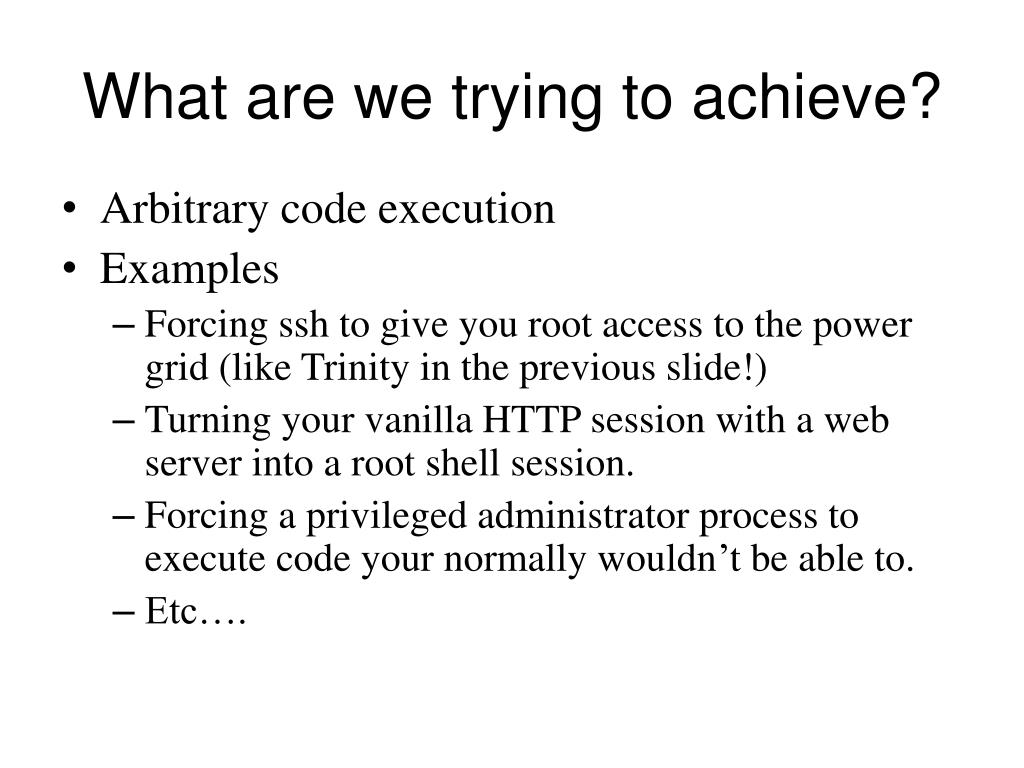 What are we trying to achieve?

• Arbitrary code execution
• Examples
– Forcing ssh to give you root access to the power grid (like Trinity in the previous slide!)
– Turning your vanilla HTTP session with a web server into a root shell session.
– Forcing a privileged administrator process to execute code your normally wouldn’t be able to.
– Etc….